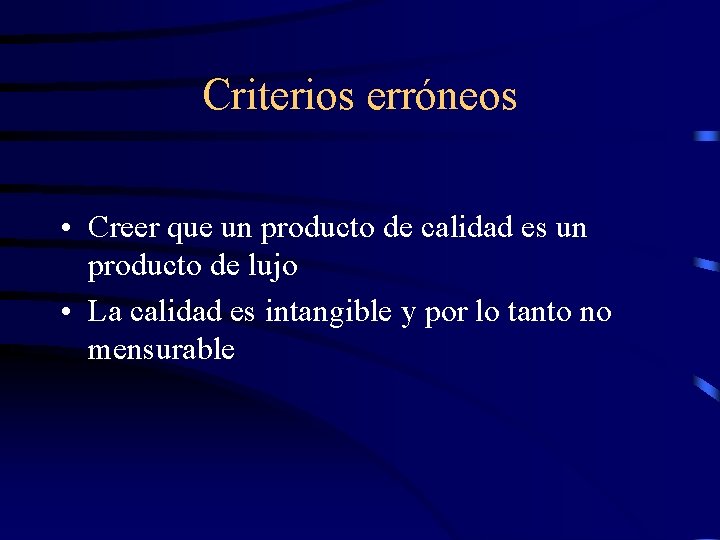 Criterios erróneos

• Creer que un producto de calidad es un producto de lujo
• La calidad es intangible y por lo tanto no mensurable